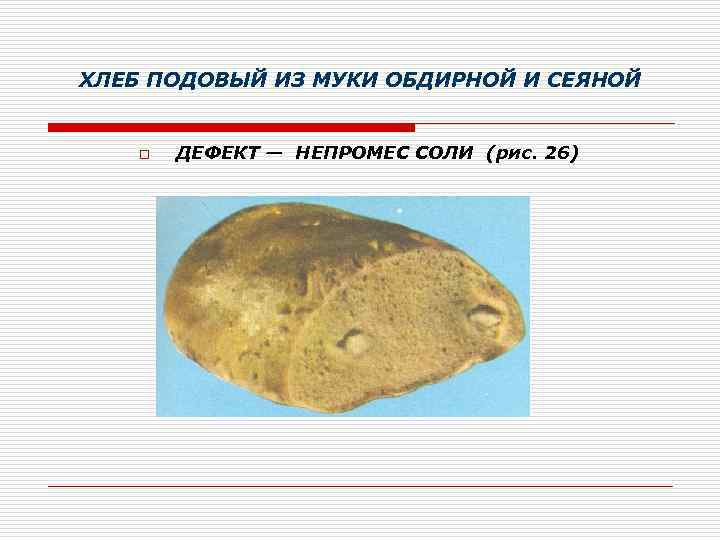 ХЛЕБ ПОДОВЫЙ ИЗ МУКИ ОБДИРНОЙ И СЕЯНОЙ

ДЕФЕКТ — НЕПРОМЕС СОЛИ (рис. 26)